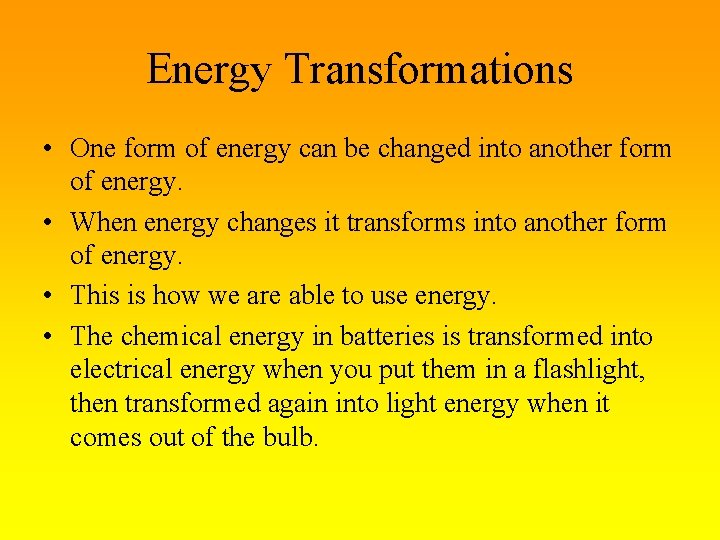 Energy Transformations

• One form of energy can be changed into another form of energy.
• When energy changes it transforms into another form of energy.
• This is how we are able to use energy.
• The chemical energy in batteries is transformed into electrical energy when you put them in a flashlight, then transformed again into light energy when it comes out of the bulb.